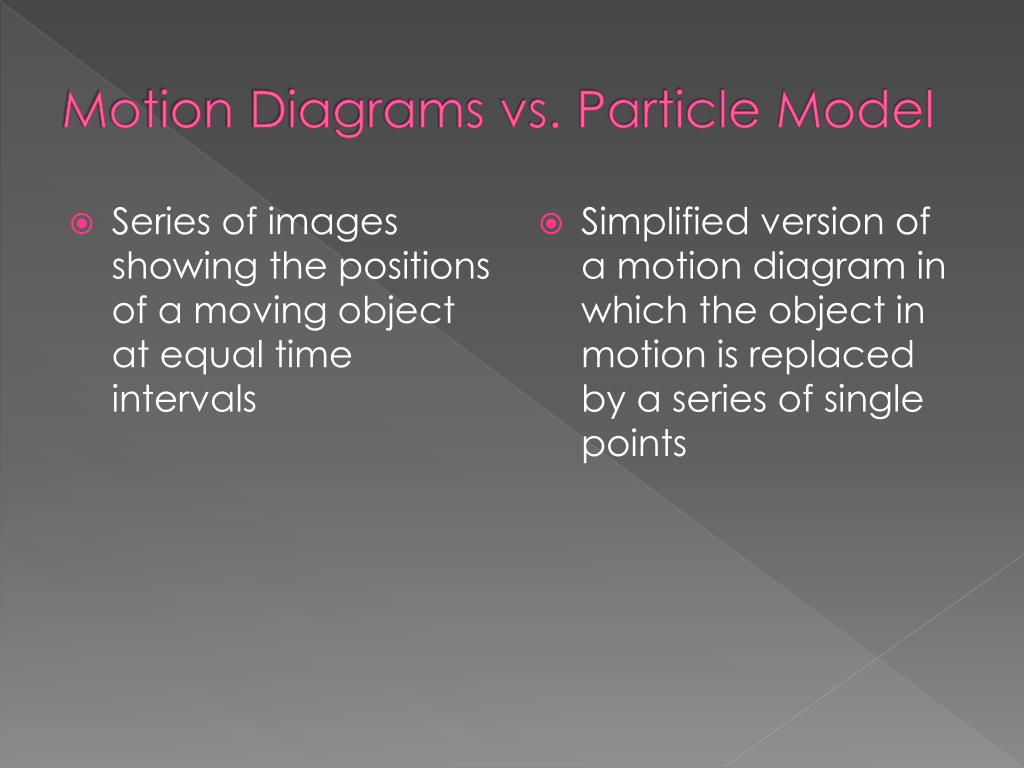 Motion Diagrams vs. Particle Model

Series of images showing the positions of a moving object at equal time intervals

Simplified version of a motion diagram in which the object in motion is replaced by a series of single points